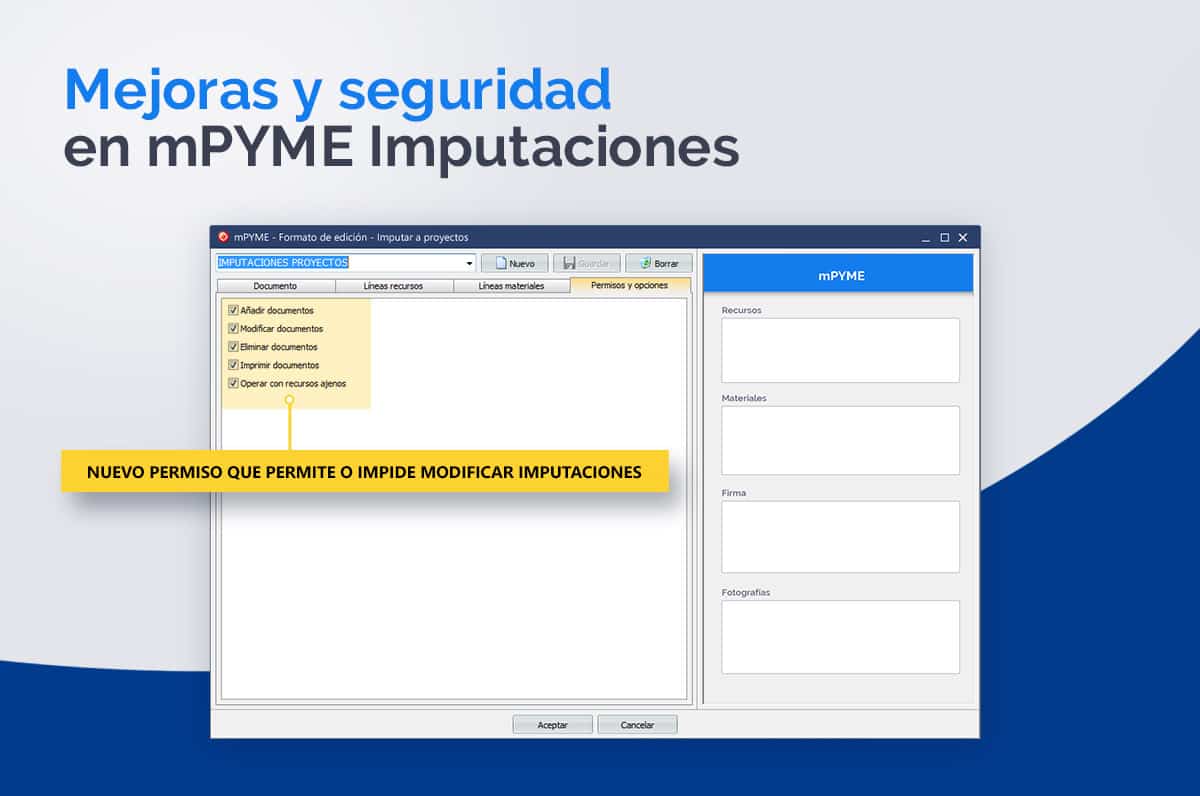 Mejoras y seguridad
en mPYME Imputaciones

mPYME - Formato de edición - Imputar a proyectos

IMPUTACIONES PROYECTOS

Nuevo

Guardar

Borrar

Documento

Líneas recursos

Líneas materiales

Permisos y opciones

Añadir documentos

Modificar documentos

Eliminar documentos

Imprimir documentos

Operar con recursos ajenos

NUEVO PERMISO QUE PERMITE O IMPIDE MODIFICAR IMPUTACIONES

mPYME

Recursos

Materiales

Firma

Fotografías

Aceptar

Cancelar